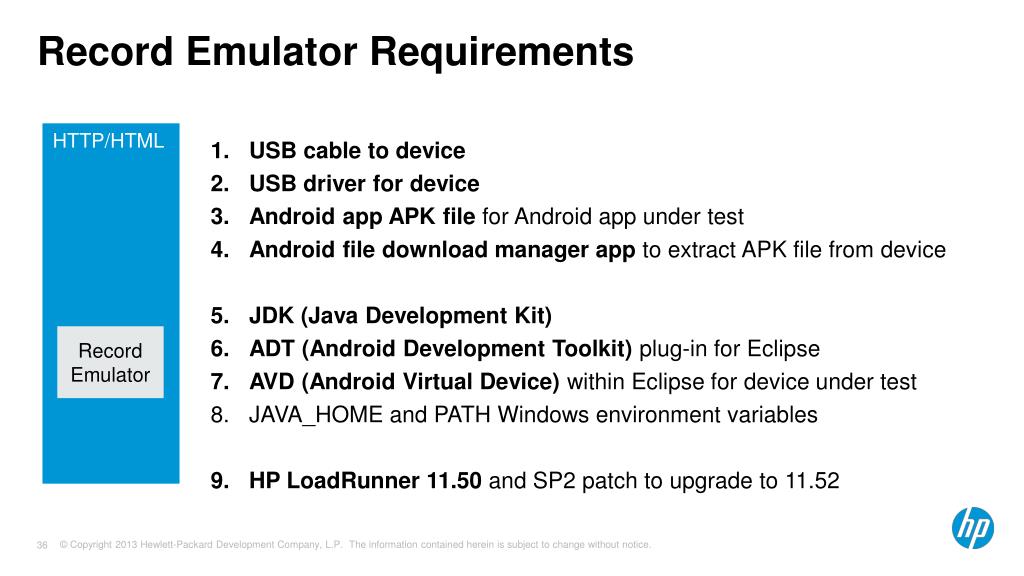 Record Emulator Requirements

HTTP/HTML

Record Emulator

1. USB cable to device
2. USB driver for device
3. Android app APK file for Android app under test
4. Android file download manager app to extract APK file from device

5. JDK (Java Development Kit)
6. ADT (Android Development Toolkit) plug-in for Eclipse
7. AVD (Android Virtual Device) within Eclipse for device under test
8. JAVA_HOME and PATH Windows environment variables

9. HP LoadRunner 11.50 and SP2 patch to upgrade to 11.52

38 © Copyright 2013 Hewlett-Packard Development Company, L.P. The information contained herein is subject to change without notice.

hp